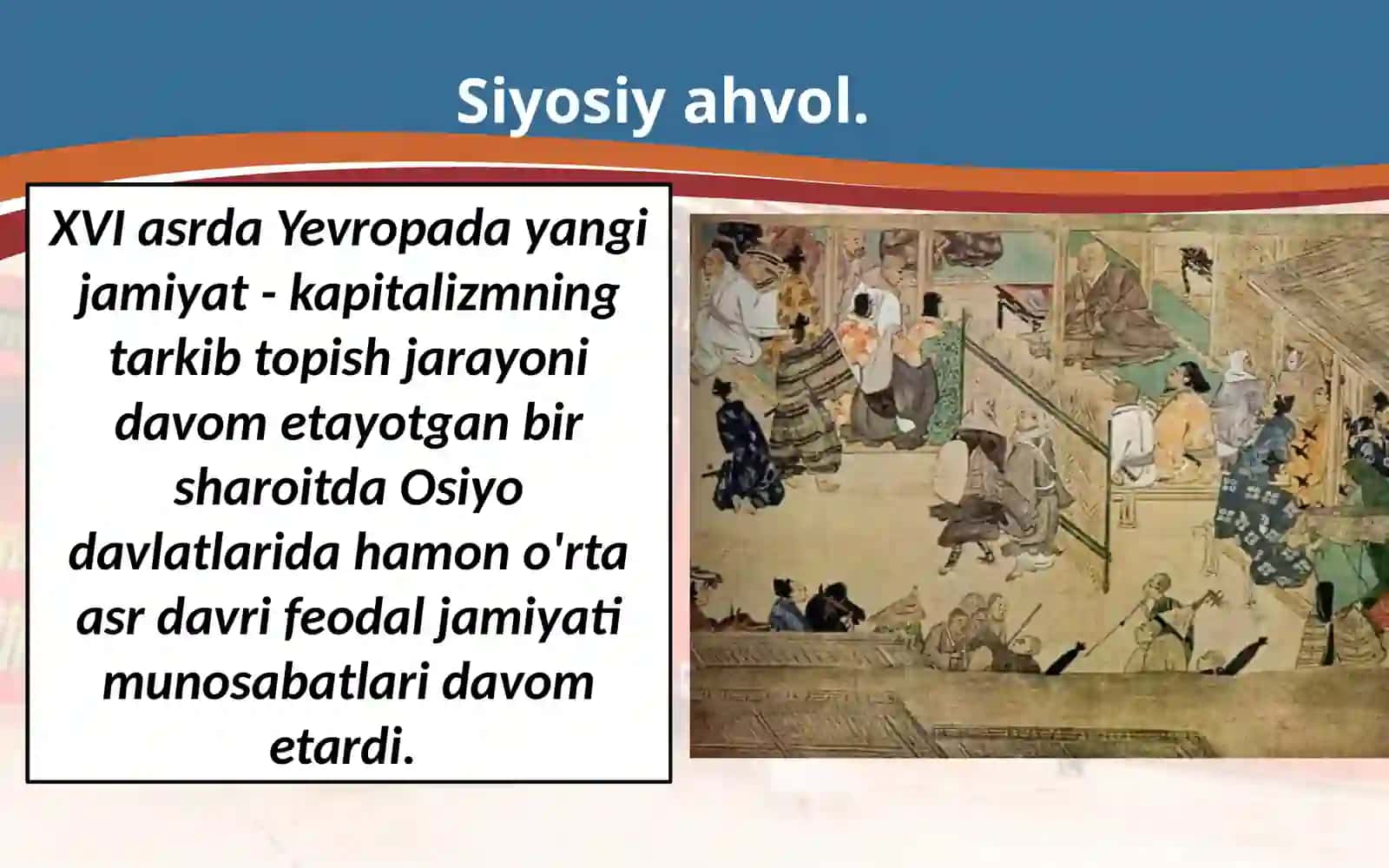 Siyosiy ahvol.

XVI asrda Yevropada yangi jamiyat - kapitalizmning tarkib topish jarayoni davom etayotgan bir sharoitda Osiyo davlatlarida hamon o'rta asr davri feodal jamiyati munosabatlari davom etardi.